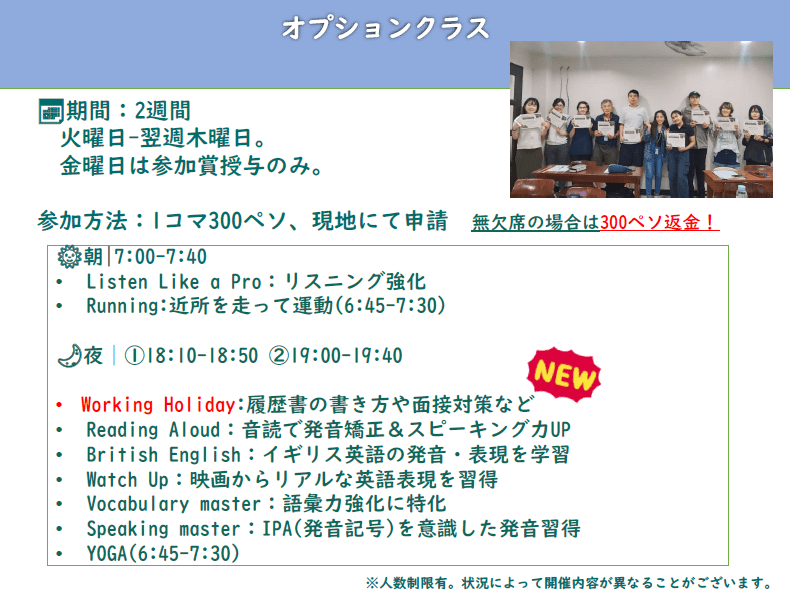 オプションクラス

期間：2週間
火曜日-翌週木曜日。
金曜日は参加賞授与のみ。

参加方法：1コマ300ペソ、現地にて申請　無欠席の場合は300ペソ返金！

朝｜7:00-7:40
• Listen Like a Pro：リスニング強化
• Running:近所を走って運動(6:45-7:30)

夜｜①18:10-18:50 ②19:00-19:40

NEW

• Working Holiday:履歴書の書き方や面接対策など
• Reading Aloud：音読で発音矯正＆スピーキング力UP
• British English：イギリス英語の発音・表現を学習
• Watch Up：映画からリアルな英語表現を習得
• Vocabulary master：語彙力強化に特化
• Speaking master：IPA(発音記号)を意識した発音習得
• YOGA(6:45-7:30)

※人数制限有。状況によって開催内容が異なることがございます。